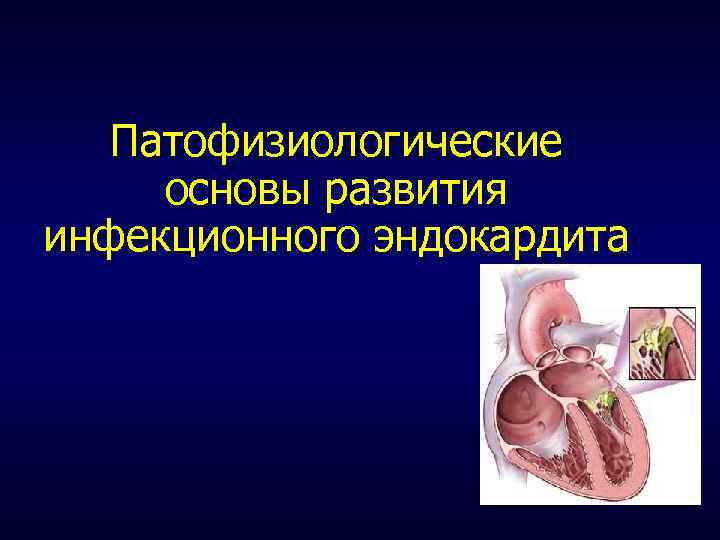 Патофизиологические основы развития инфекционного эндокардита